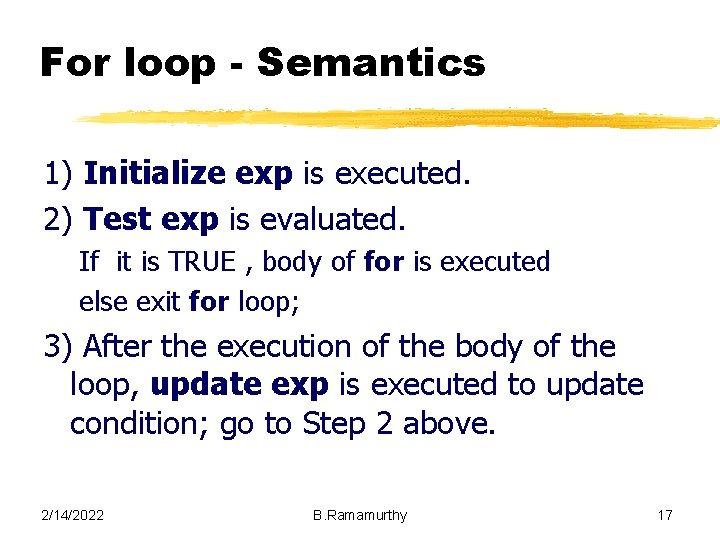 For loop - Semantics

1) Initialize exp is executed.

2) Test exp is evaluated.

If it is TRUE , body of for is executed

else exit for loop;

3) After the execution of the body of the loop, update exp is executed to update condition; go to Step 2 above.

2/14/2022

B.Ramamurthy

17